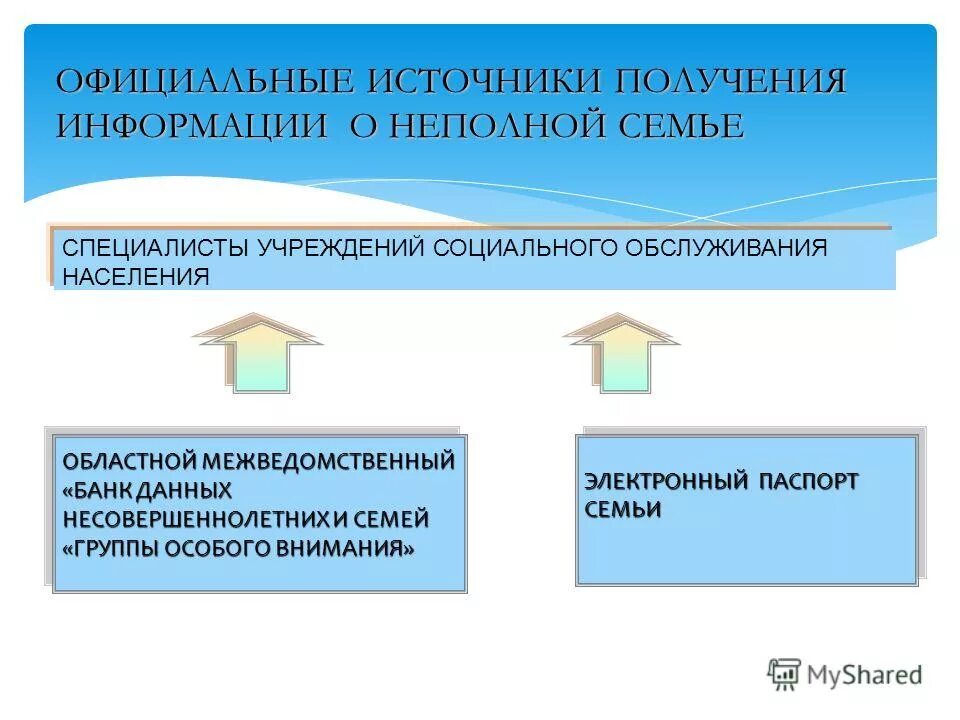 ОФИЦИАЛЬНЫЕ ИСТОЧНИКИ ПОЛУЧЕНИЯ ИНФОРМАЦИИ О НЕПОЛНОЙ СЕМЬЕ

СПЕЦИАЛИСТЫ УЧРЕЖДЕНИЙ СОЦИАЛЬНОГО ОБСЛУЖИВАНИЯ НАСЕЛЕНИЯ

ОБЛАСТНОЙ МЕЖВЕДОМСТВЕННЫЙ «БАНК ДАННЫХ НЕСОВЕРШЕННОЛЕТНИХ И СЕМЕЙ «ГРУППЫ ОСОБОГО ВНИМАНИЯ»

ЭЛЕКТРОННЫЙ ПАСПОРТ СЕМЬИ

MyShared